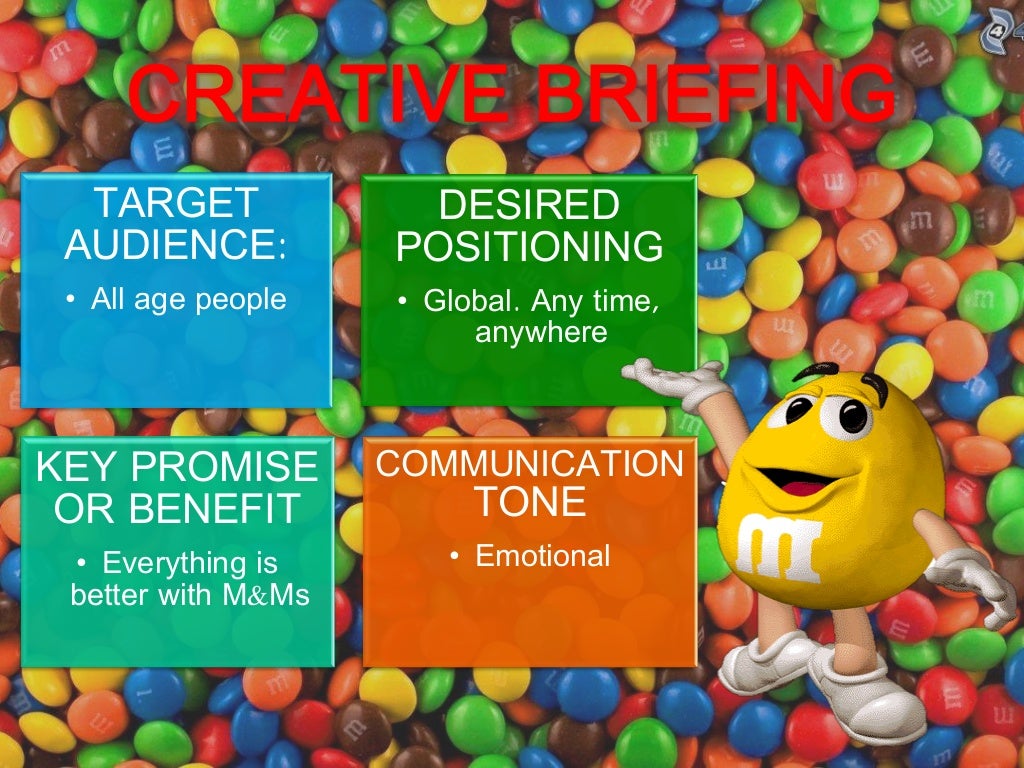 CREATIVE BRIEFING

TARGET AUDIENCE:
• All age people

DESIRED POSITIONING
• Global. Any time, anywhere

KEY PROMISE OR BENEFIT
• Everything is better with M&Ms

COMMUNICATION TONE
• Emotional

m